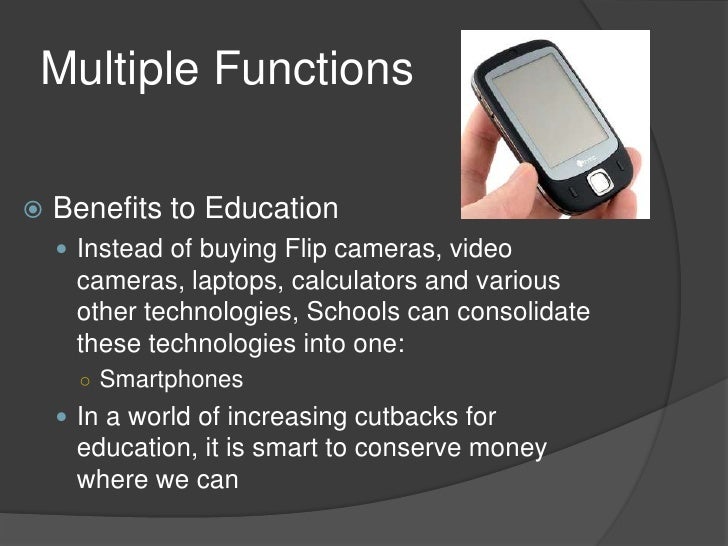 Multiple Functions

Benefits to Education

Instead of buying Flip cameras, video cameras, laptops, calculators and various other technologies, Schools can consolidate these technologies into one:

Smartphones

In a world of increasing cutbacks for education, it is smart to conserve money where we can